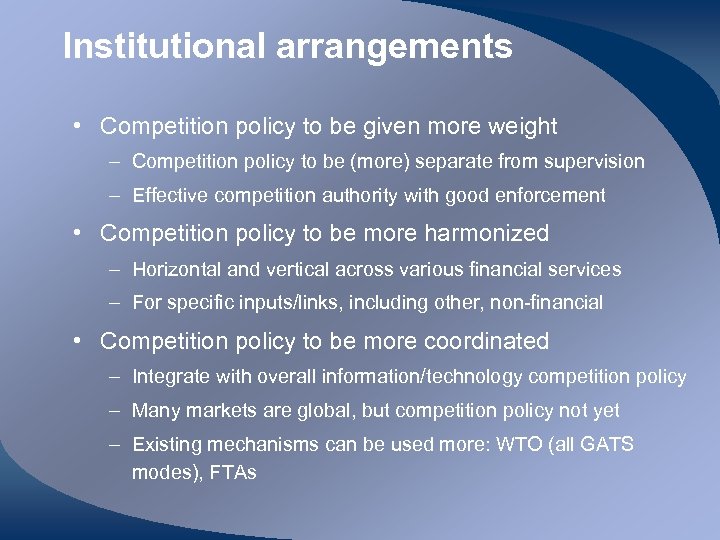 Institutional arrangements

• Competition policy to be given more weight
– Competition policy to be (more) separate from supervision
– Effective competition authority with good enforcement

• Competition policy to be more harmonized
– Horizontal and vertical across various financial services
– For specific inputs/links, including other, non-financial

• Competition policy to be more coordinated
– Integrate with overall information/technology competition policy
– Many markets are global, but competition policy not yet
– Existing mechanisms can be used more: WTO (all GATS modes), FTAs